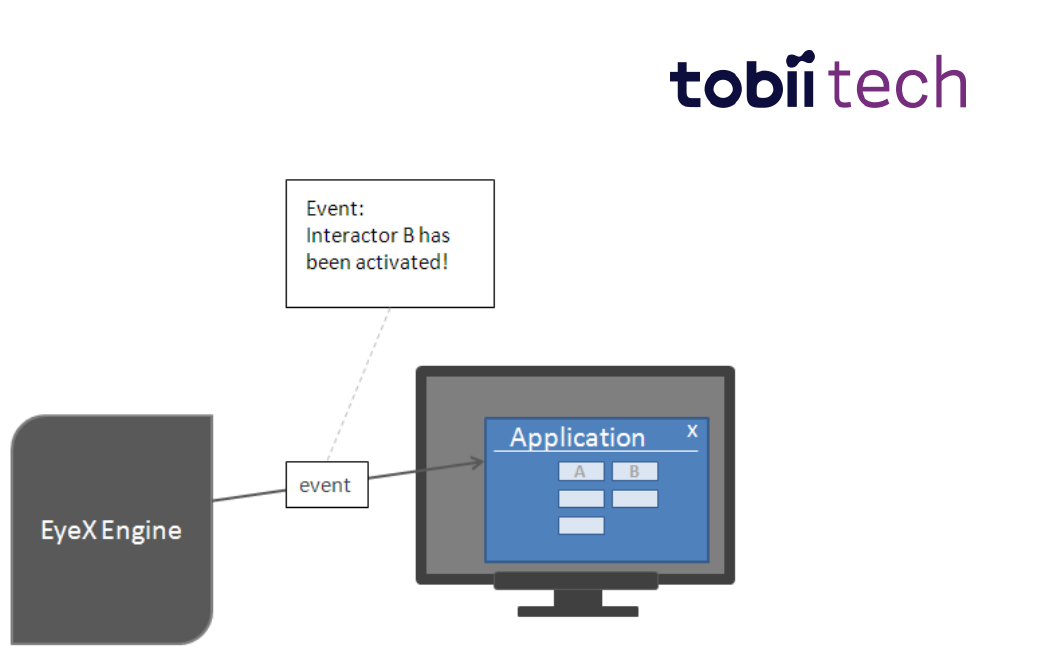 tobii tech

Event:
Interactor B has been activated!

EyeX Engine

event

Application x

A B